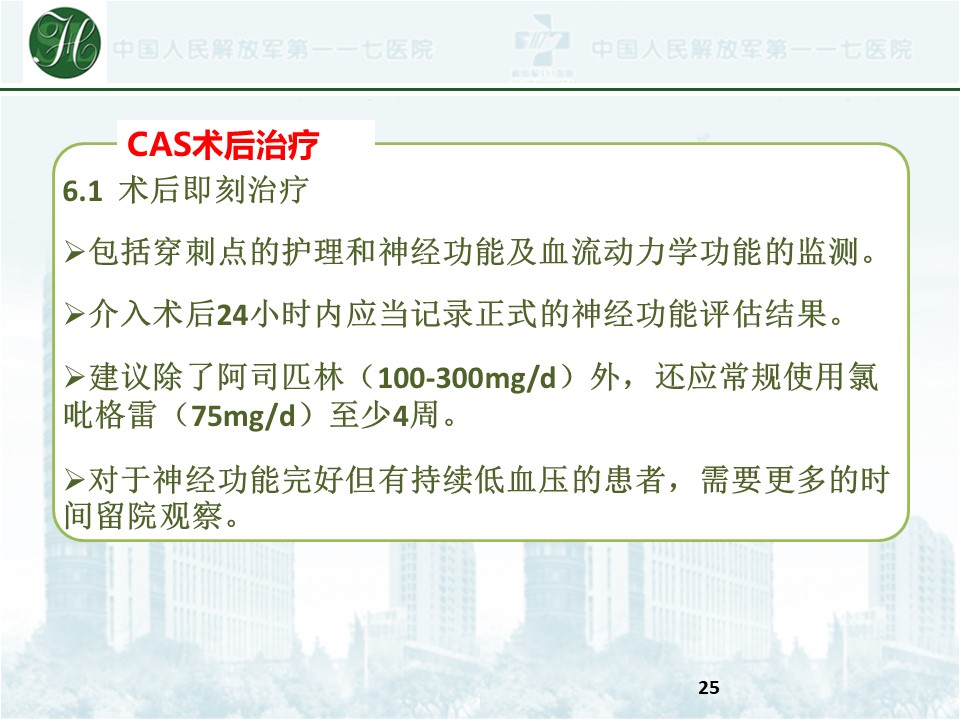 中国人民解放军第一一七医院 中国人民解放军第一一七医院

CAS术后治疗

6.1 术后即刻治疗

➢包括穿刺点的护理和神经功能及血流动力学功能的监测。

➢介入术后24小时内应当记录正式的神经功能评估结果。

➢建议除了阿司匹林（100-300mg/d）外，还应常规使用氯吡格雷（75mg/d）至少4周。

➢对于神经功能完好但有持续低血压的患者，需要更多的时间留院观察。

25